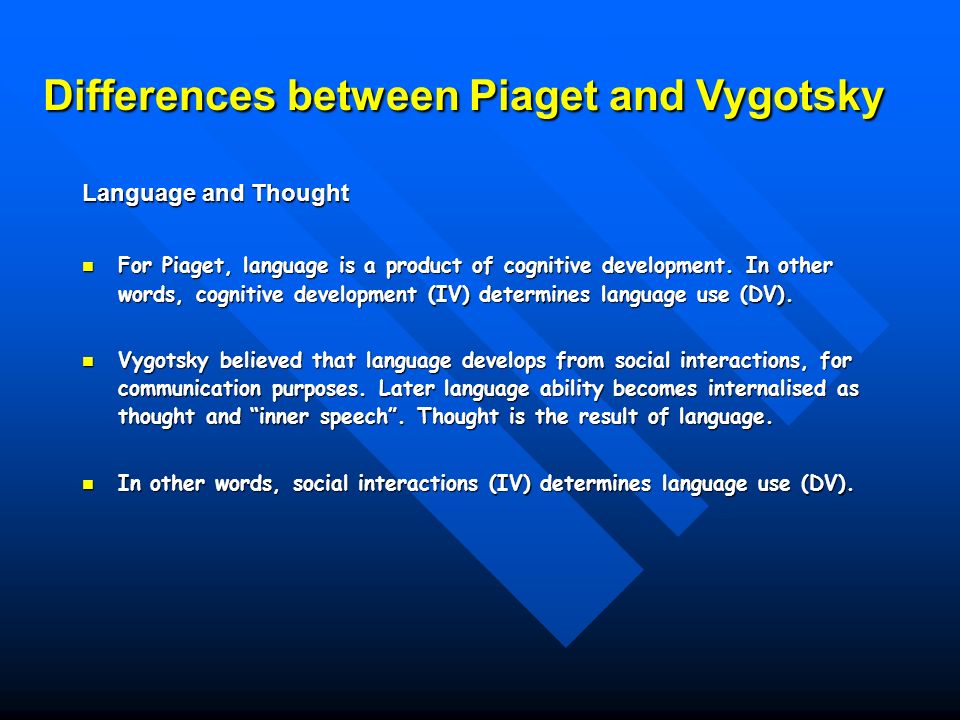 Differences between Piaget and Vygotsky

Language and Thought

- For Piaget, language is a product of cognitive development. In other words, cognitive development (IV) determines language use (DV).

- Vygotsky believed that language develops from social interactions, for communication purposes. Later language ability becomes internalised as thought and “inner speech”. Thought is the result of language.

- In other words, social interactions (IV) determines language use (DV).